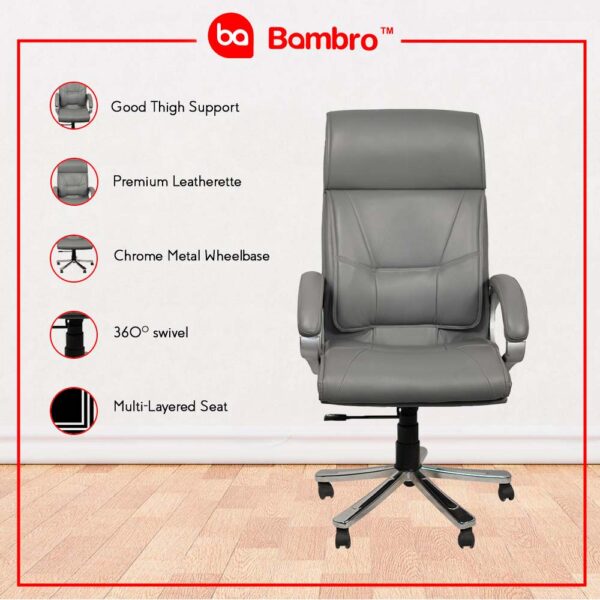 ba Bambro™

Good Thigh Support

Premium Leatherette

Chrome Metal Wheelbase

360° swivel

Multi-Layered Seat